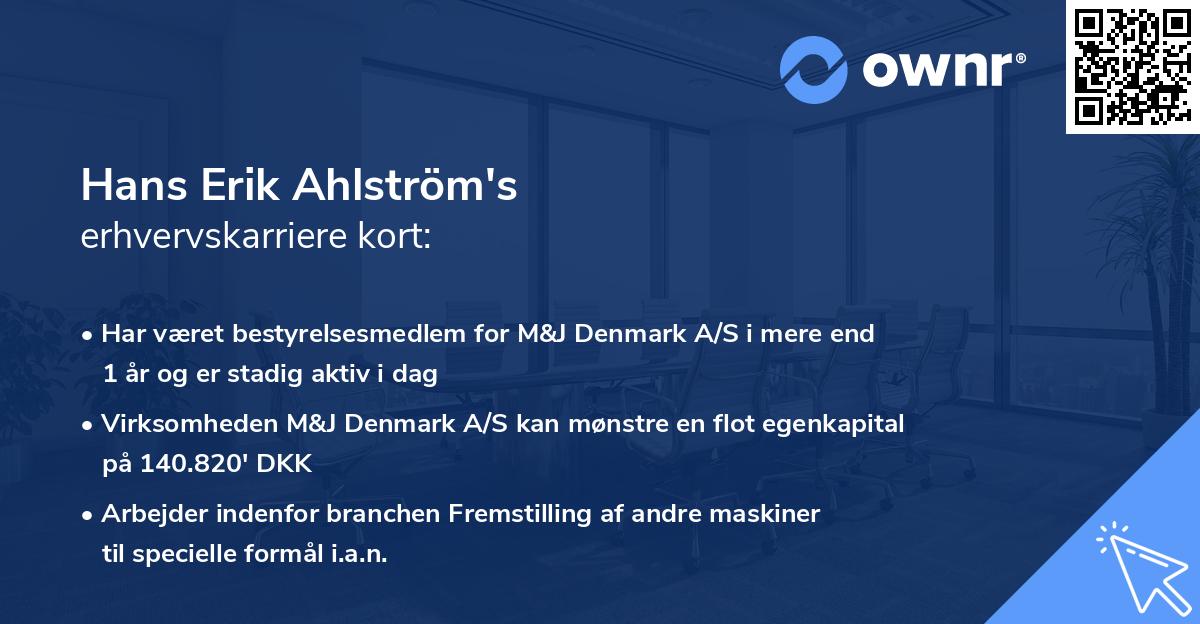 ownr®

Hans Erik Ahlström's
erhvervskarriere kort:

• Har været bestyrelsesmedlem for M&J Denmark A/S i mere end 1 år og er stadig aktiv i dag

• Virksomheden M&J Denmark A/S kan mønstre en flot egenkapital på 140.820' DKK

• Arbejder indenfor branchen Fremstilling af andre maskiner til specielle formål i.a.n.